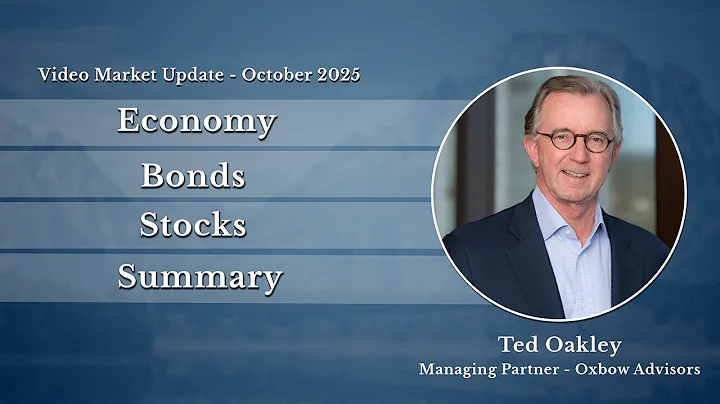 Video Market Update - October 2025

Economy

Bonds

Stocks

Summary

Ted Oakley
Managing Partner - Oxbow Advisors